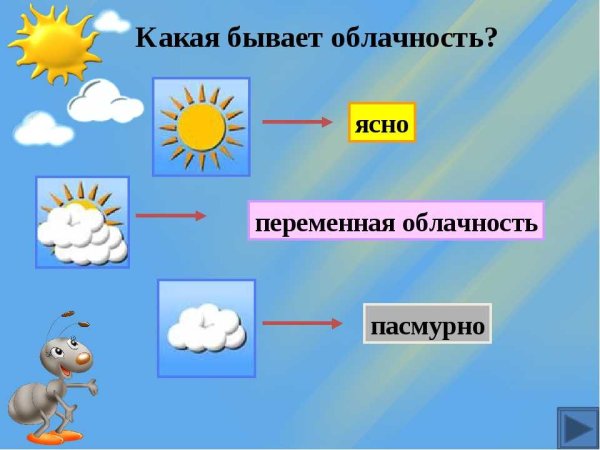 Какая бывает облачность?

ясно

переменная облачность

пасмурно